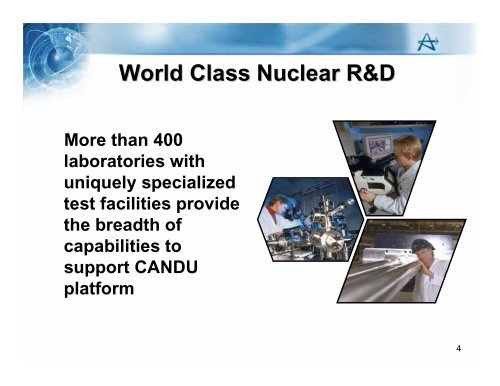 World Class Nuclear R&D

More than 400 laboratories with uniquely specialized test facilities provide the breadth of capabilities to support CANDU platform

4